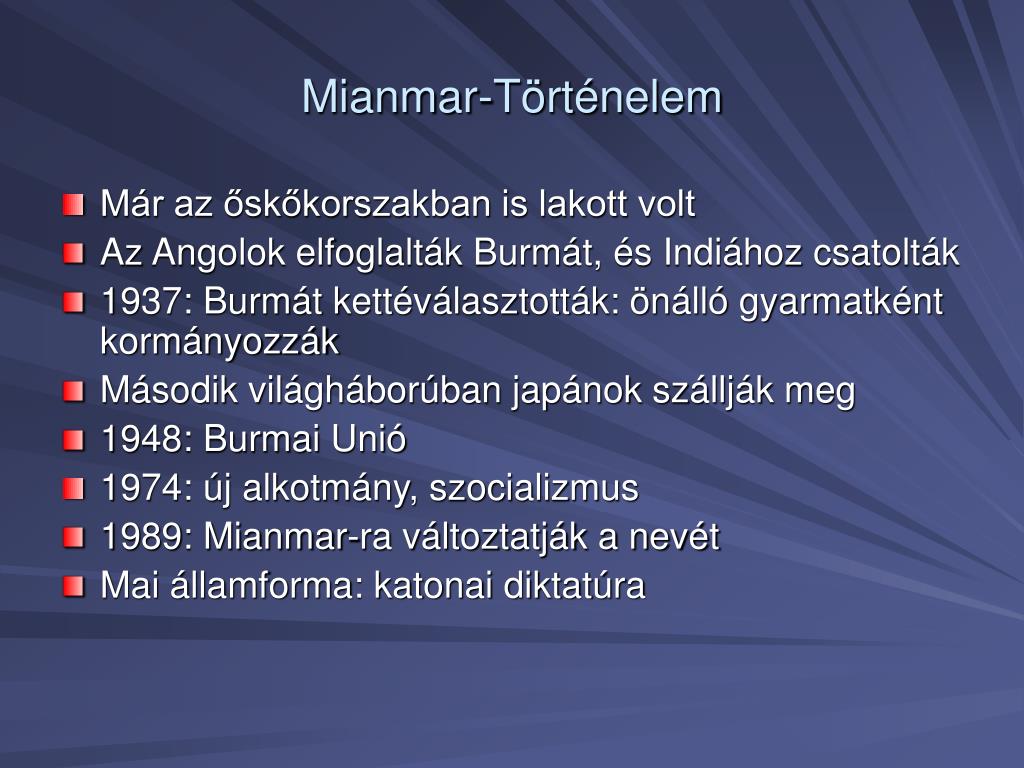 Mianmar-Történelem

Már az őskőkorszakban is lakott volt
Az Angolok elfoglalták Burmát, és Indiához csatolták
1937: Burmát kettéválasztották: önálló gyarmatként kormányozzák
Második világháborúban japánok szállják meg
1948: Burmai Unió
1974: új alkotmány, szocializmus
1989: Mianmar-ra változtatják a nevét
Mai államforma: katonai diktatúra